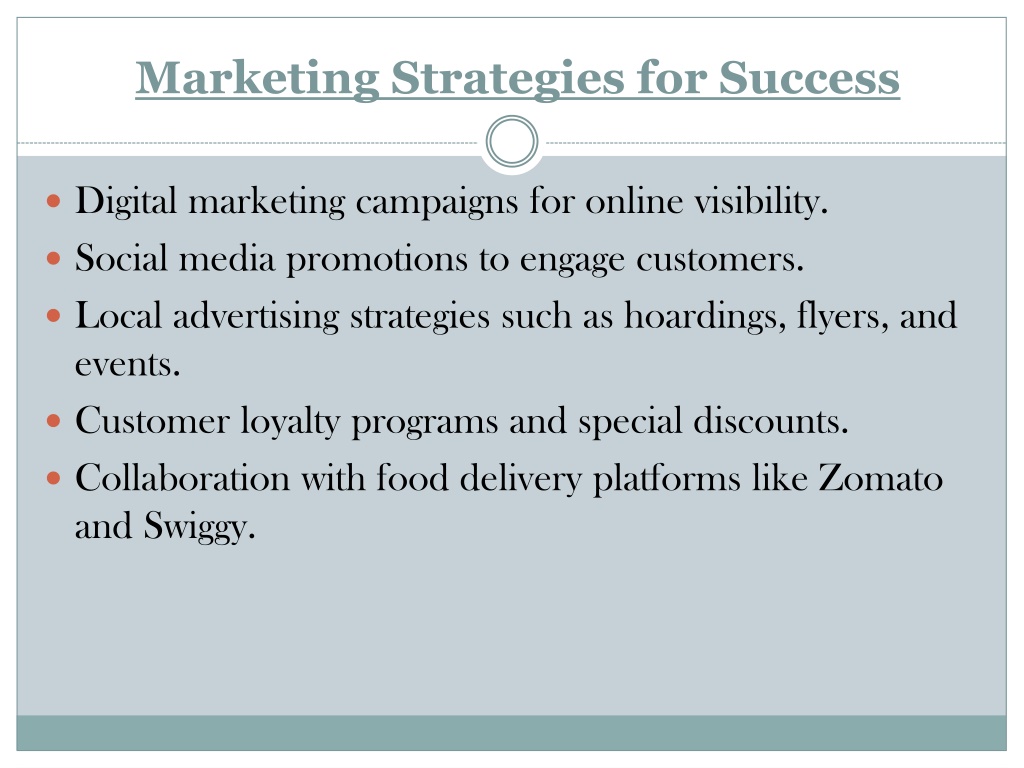 Marketing Strategies for Success

- Digital marketing campaigns for online visibility.
- Social media promotions to engage customers.
- Local advertising strategies such as hoardings, flyers, and events.
- Customer loyalty programs and special discounts.
- Collaboration with food delivery platforms like Zomato and Swiggy.